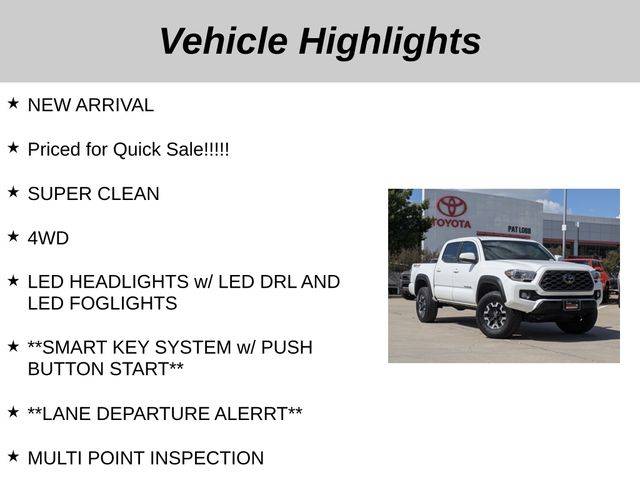 Vehicle Highlights

★ NEW ARRIVAL

★ Priced for Quick Sale!!!!!

★ SUPER CLEAN

★ 4WD

★ LED HEADLIGHTS w/ LED DRL AND LED FOGLIGHTS

★ **SMART KEY SYSTEM w/ PUSH BUTTON START**

★ **LANE DEPARTURE ALERRT**

★ MULTI POINT INSPECTION

TOYOTA

PAT LOBB